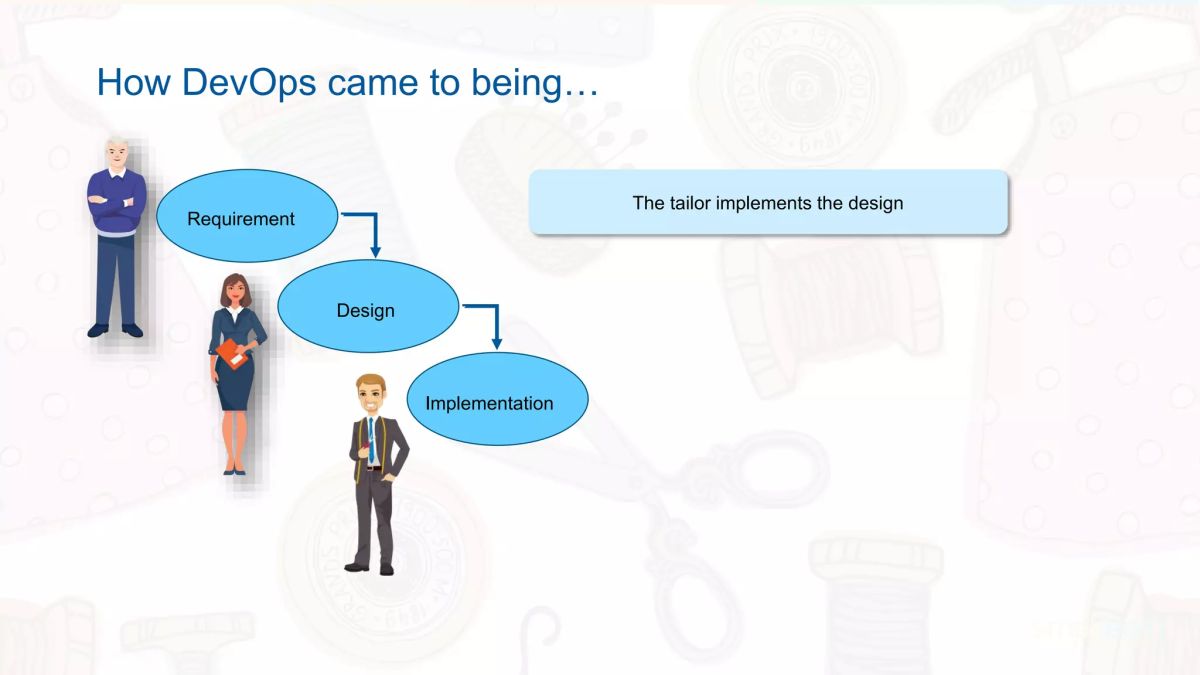 How DevOps came to being…

Requirement

Design

Implementation

The tailor implements the design